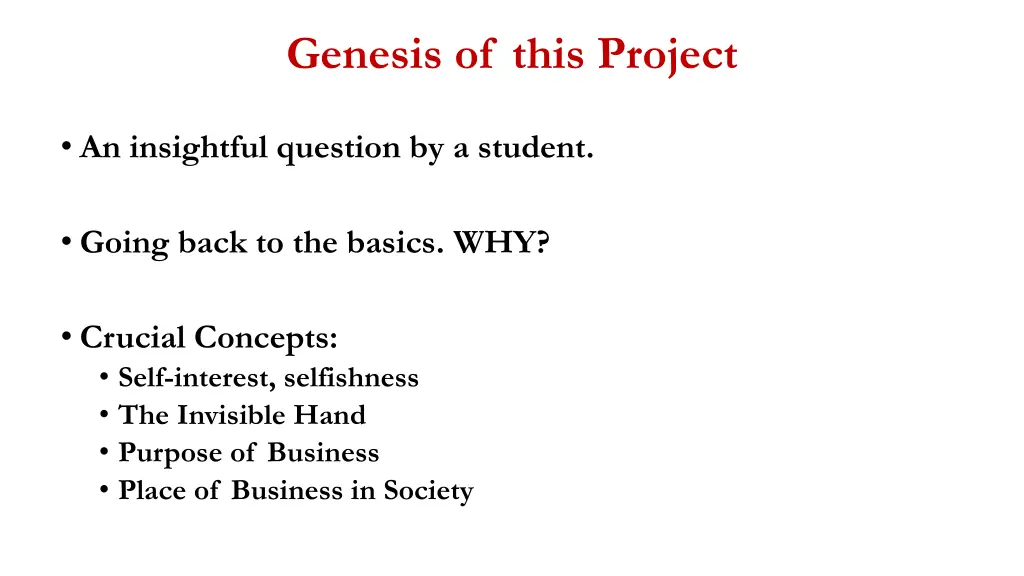 Genesis of this Project

• An insightful question by a student.

• Going back to the basics. WHY?

• Crucial Concepts:
• Self-interest, selfishness
• The Invisible Hand
• Purpose of Business
• Place of Business in Society